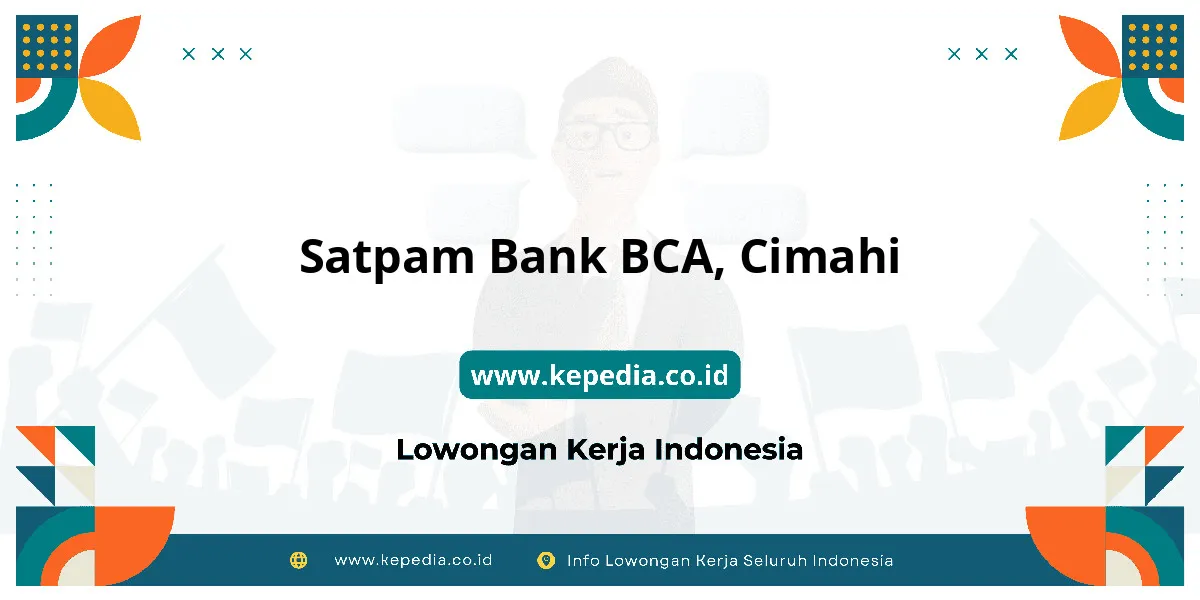 Satpam Bank BCA, Cimahi

www.kepedia.co.id

Lowongan Kerja Indonesia

www.kepedia.co.id Info Lowongan Kerja Seluruh Indonesia